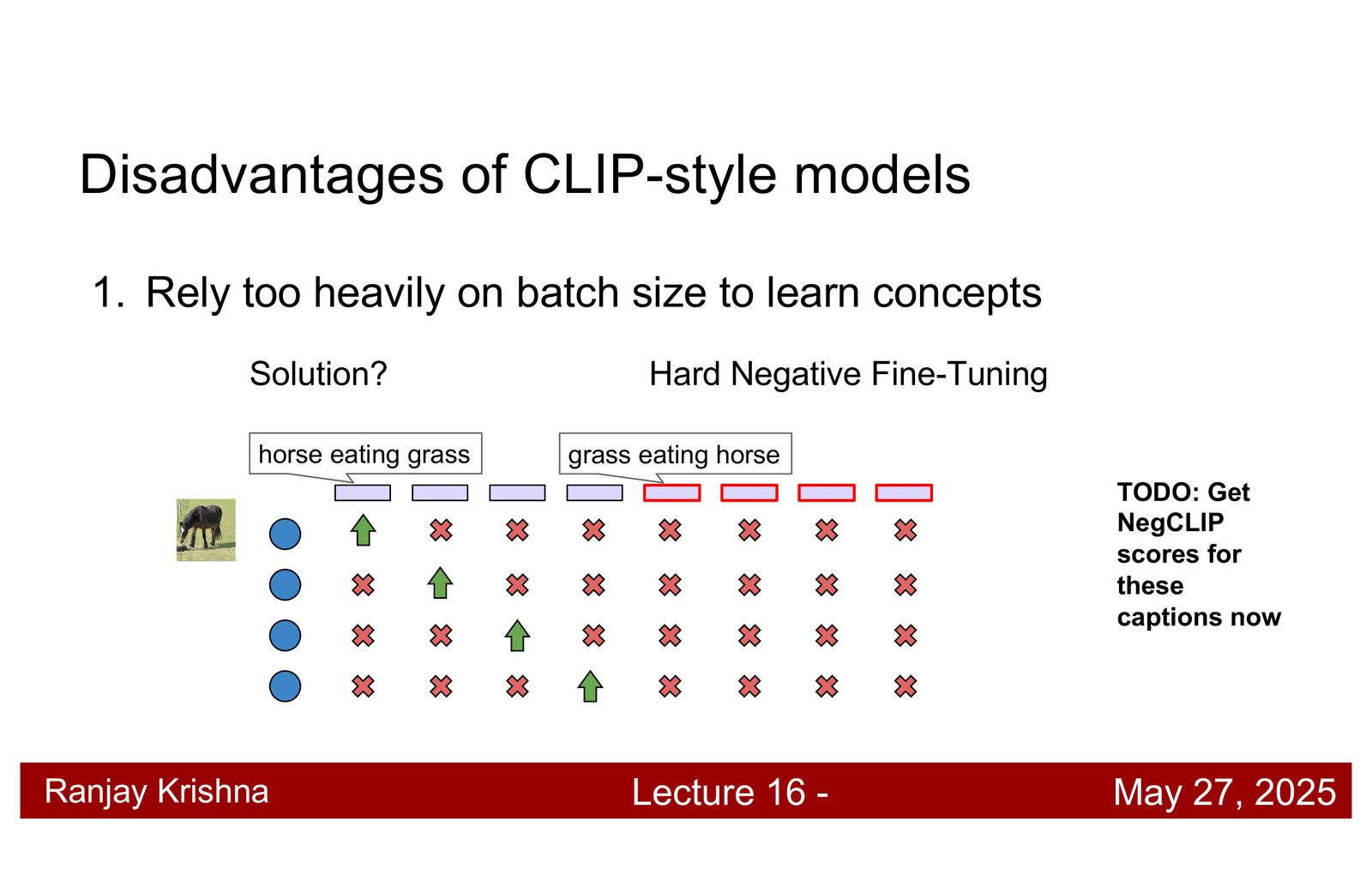 Disadvantages of CLIP-style models

1. Rely too heavily on batch size to learn concepts

Solution?

Hard Negative Fine-Tuning

horse eating grass

grass eating horse

TODO: Get NegCLIP scores for these captions now

Ranjay Krishna

Lecture 16 -

May 27, 2025